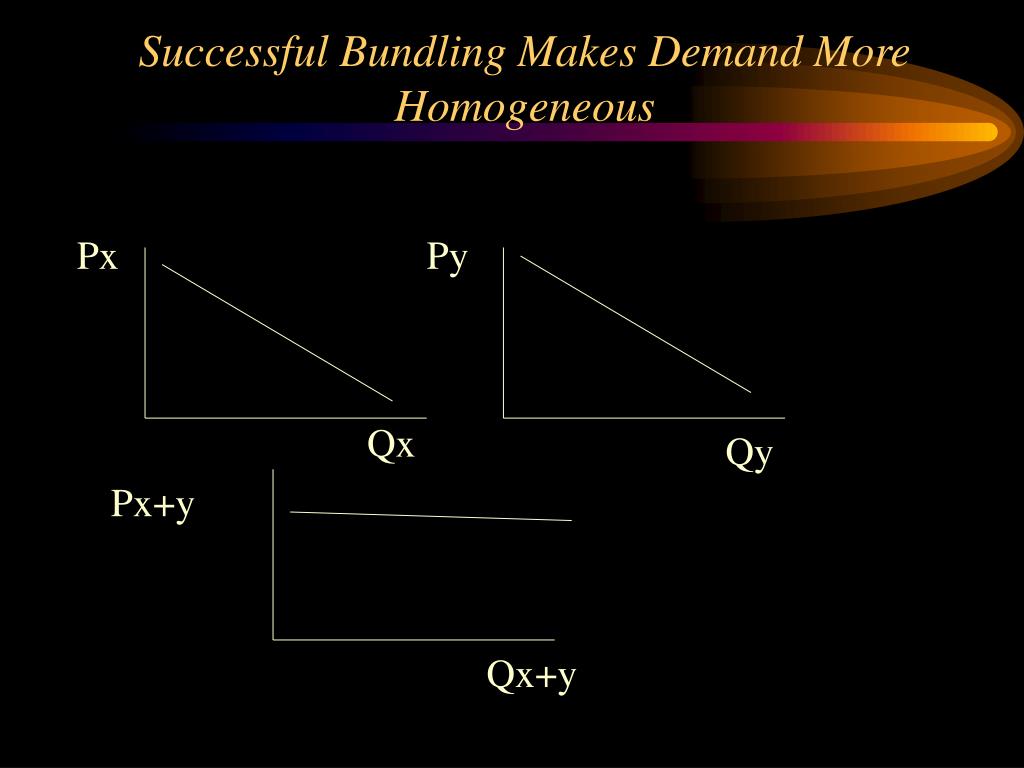 Successful Bundling Makes Demand More Homogeneous

Px

Qx

Py

Qy

Px+y

Qx+y